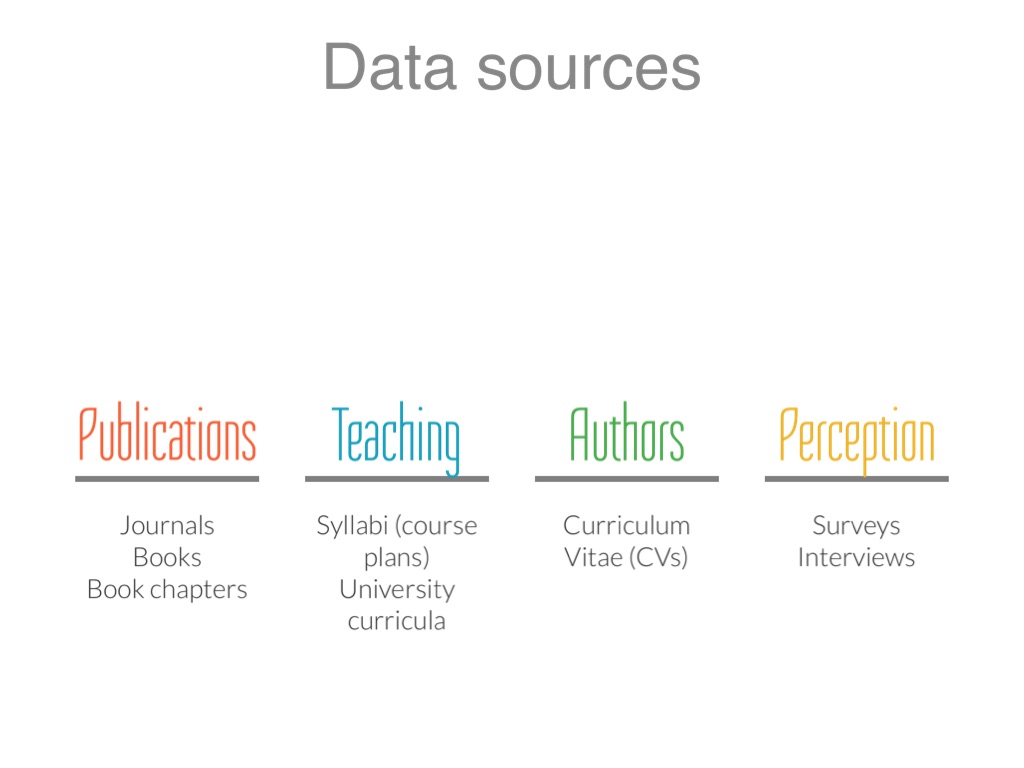 Data sources

Publications

Journals
Books
Book chapters

Teaching

Syllabi (course plans)
University curricula

Authors

Curriculum Vitae (CVs)

Perception

Surveys
Interviews